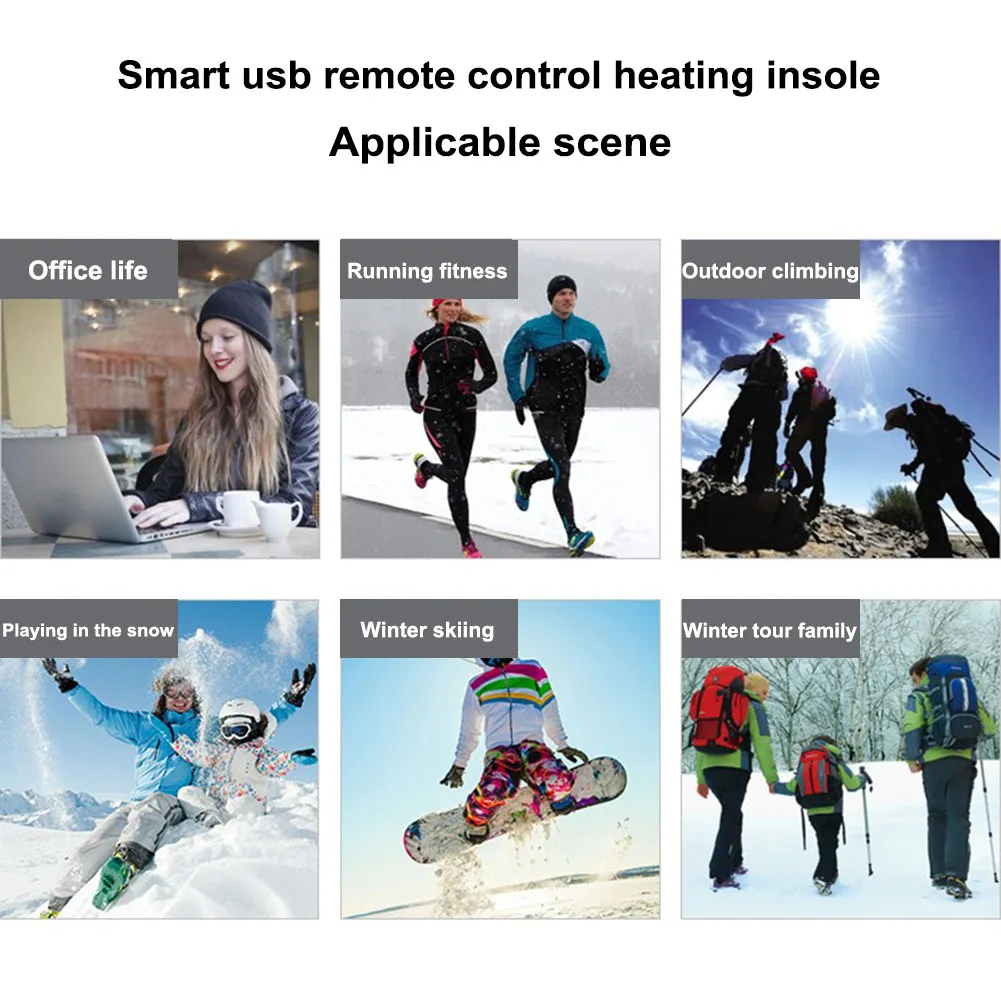 Smart usb remote control heating insole

Applicable scene

Office life

Running fitness

Outdoor climbing

Playing in the snow

Winter skiing

Winter tour family